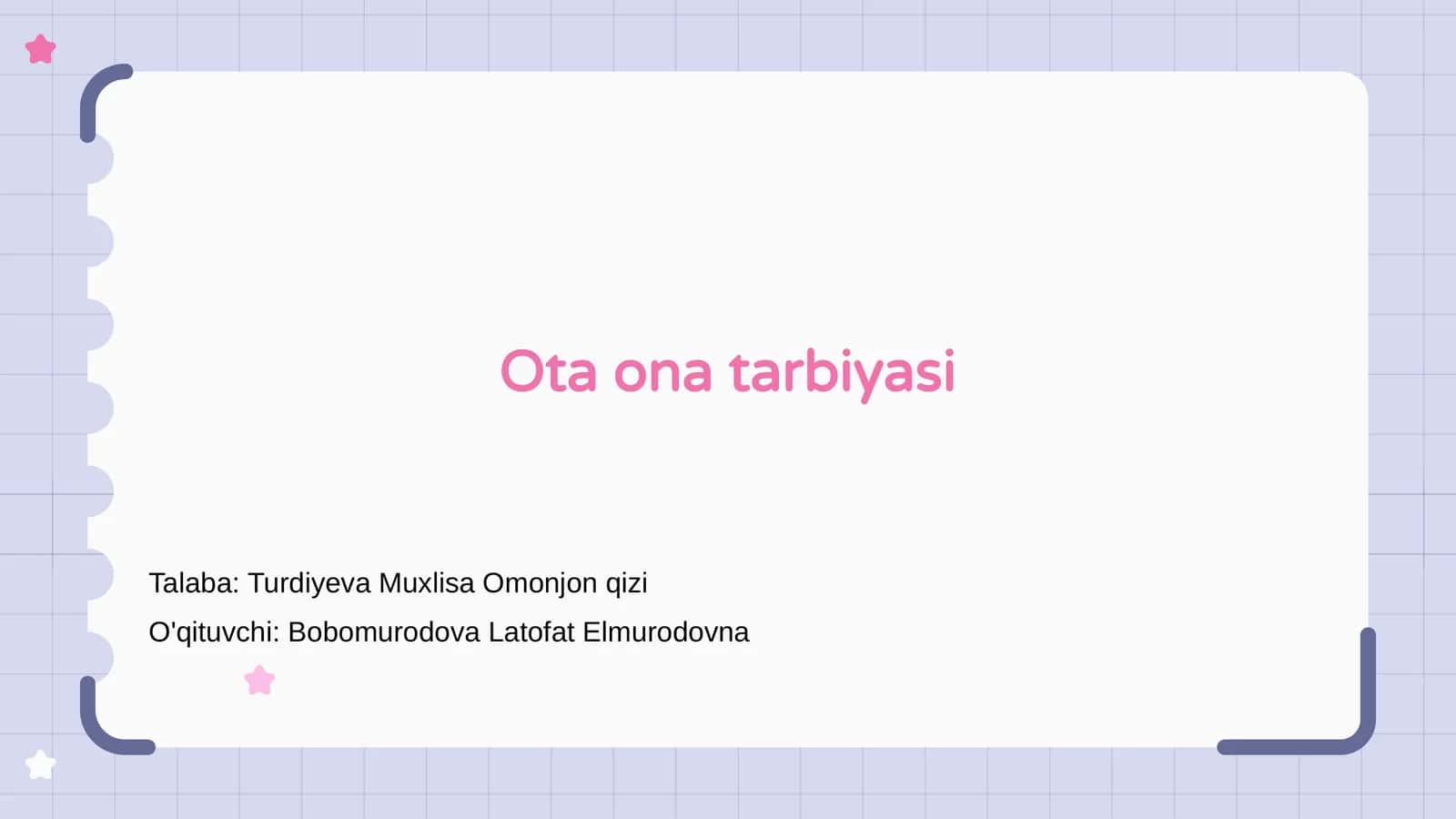 Ota ona tarbiyasi

Talaba: Turdiyeva Muxlisa Omonjon qizi

O'qituvchi: Bobomurodova Latofat Elmurodovna